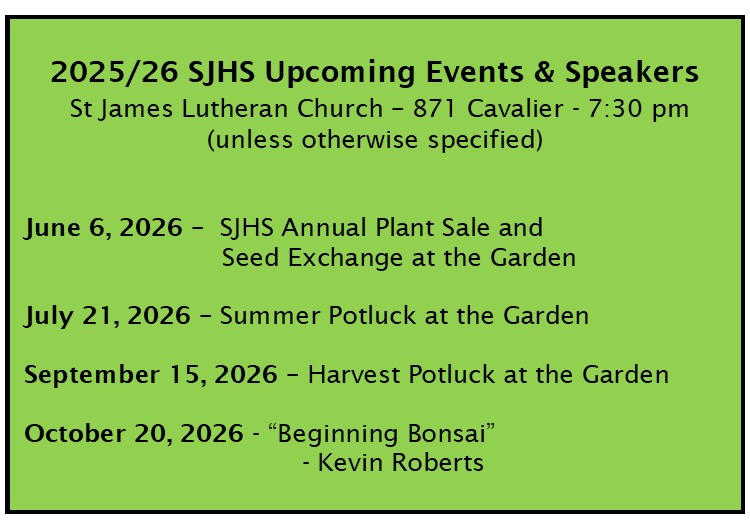 2025/26 SJHS Upcoming Events & Speakers
St James Lutheran Church – 871 Cavalier - 7:30 pm
(unless otherwise specified)

June 6, 2026 – SJHS Annual Plant Sale and Seed Exchange at the Garden

July 21, 2026 – Summer Potluck at the Garden

September 15, 2026 – Harvest Potluck at the Garden

October 20, 2026 - “Beginning Bonsai”
- Kevin Roberts